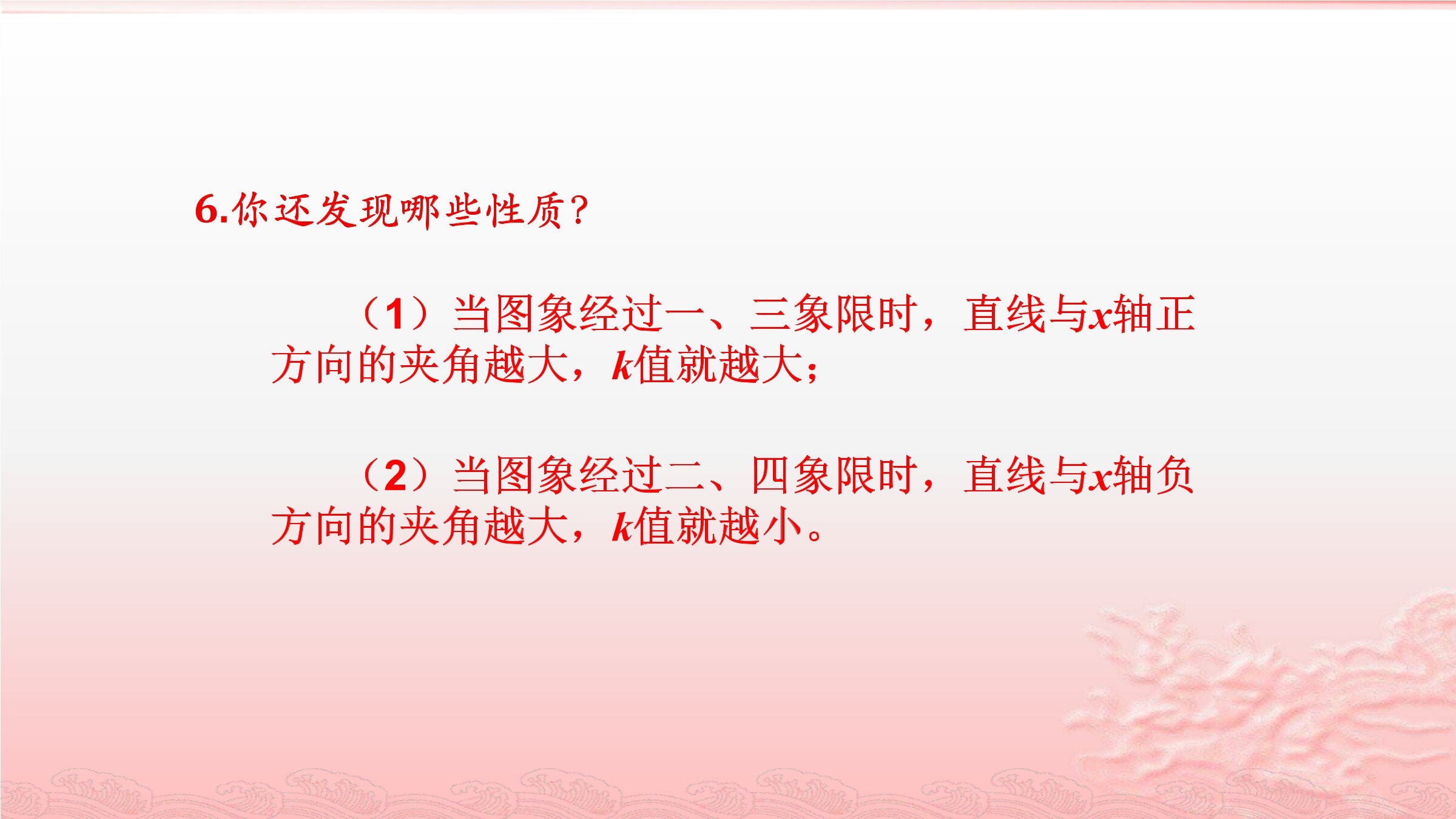 6.你还发现哪些性质？

（1）当图象经过一、三象限时，直线与$x$轴正方向的夹角越大，$k$值就越大；

（2）当图象经过二、四象限时，直线与$x$轴负方向的夹角越大，$k$值就越小。